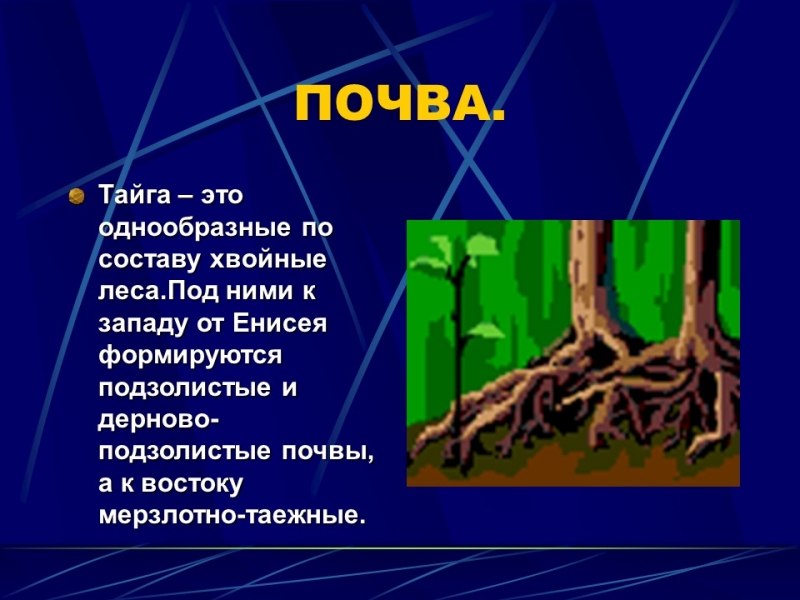 ПОЧВА.

Тайга – это однообразные по составу хвойные леса.Под ними к западу от Енисея формируются подзолистые и дерново-подзолистые почвы, а к востоку мерзлотно-таежные.